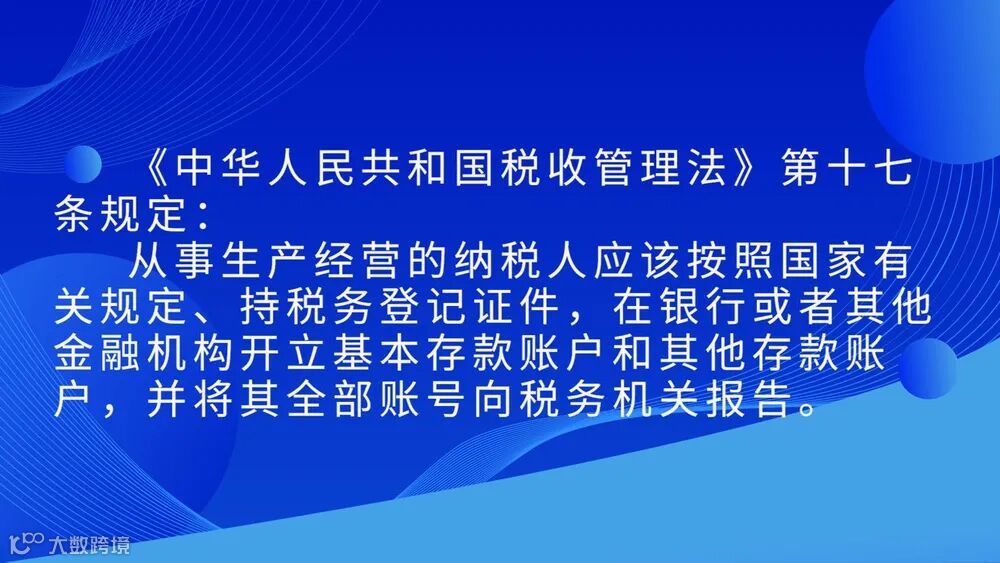 《中华人民共和国税收管理法》第十七条规定：

从事生产经营的纳税人应该按照国家有关规定、持税务登记证件，在银行或者其他金融机构开立基本存款账户和其他存款账户，并将其全部账号向税务机关报告。

大数跨境